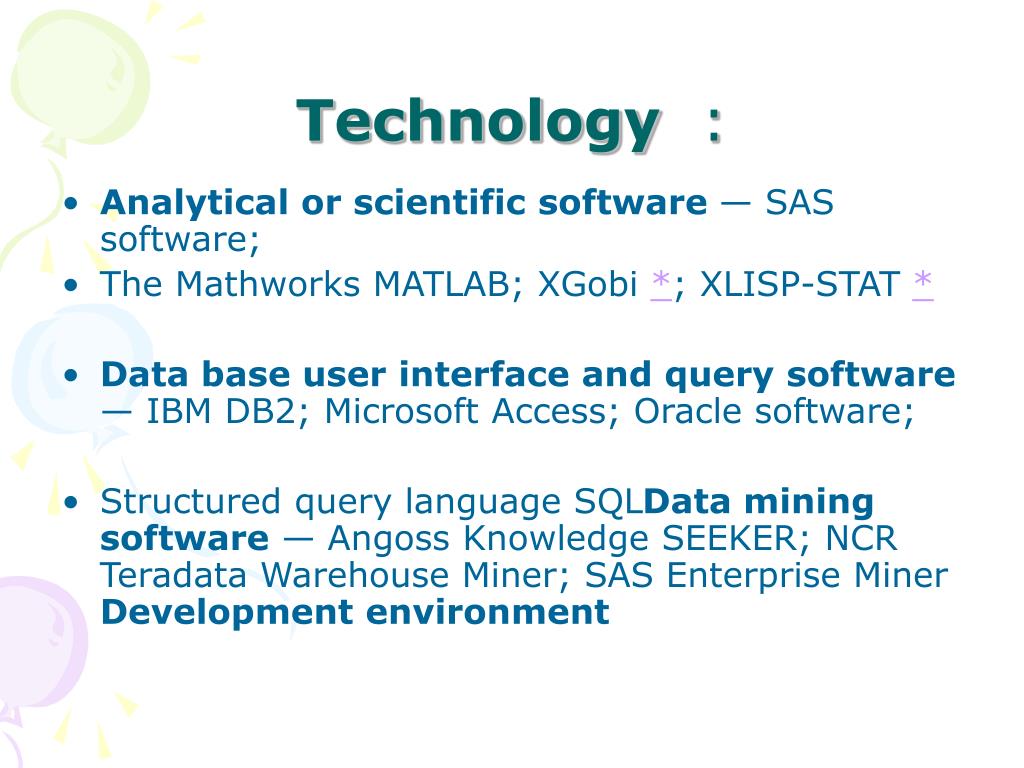 Technology ：

• Analytical or scientific software — SAS software;
• The Mathworks MATLAB; XGobi *; XLISP-STAT *

• Data base user interface and query software — IBM DB2; Microsoft Access; Oracle software;

• Structured query language SQLData mining software — Angoss Knowledge SEEKER; NCR Teradata Warehouse Miner; SAS Enterprise Miner Development environment